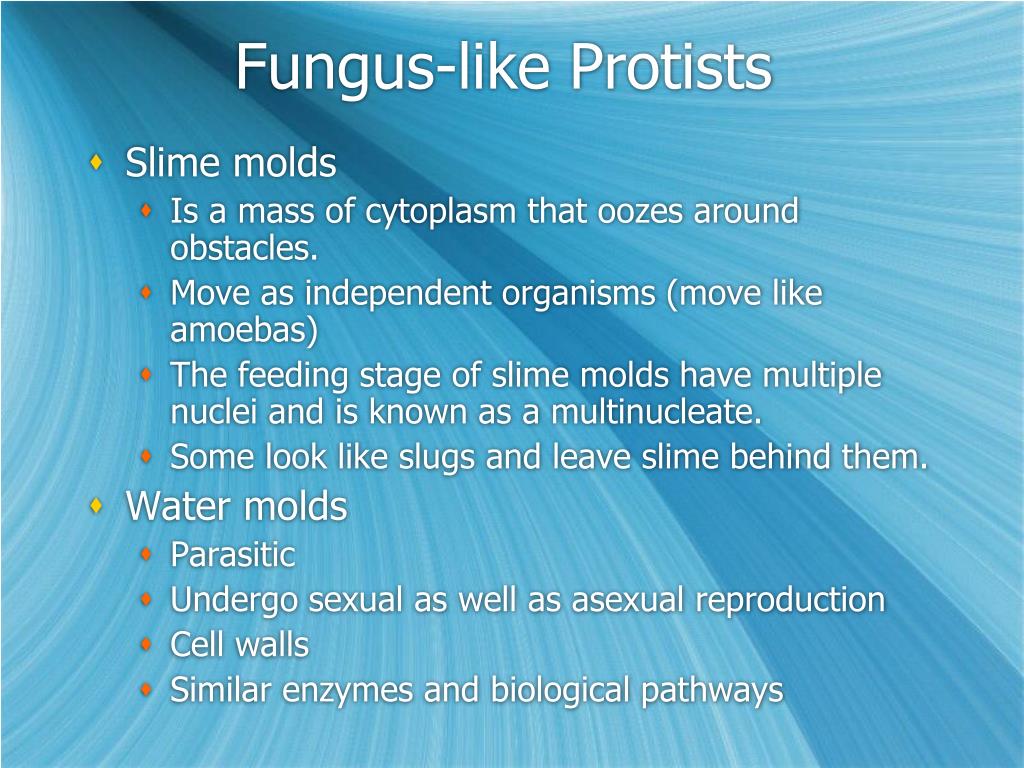 Fungus-like Protists

Slime molds
Is a mass of cytoplasm that oozes around obstacles.
Move as independent organisms (move like amoebas)
The feeding stage of slime molds have multiple nuclei and is known as a multinucleate.
Some look like slugs and leave slime behind them.
Water molds
Parasitic
Undergo sexual as well as asexual reproduction
Cell walls
Similar enzymes and biological pathways